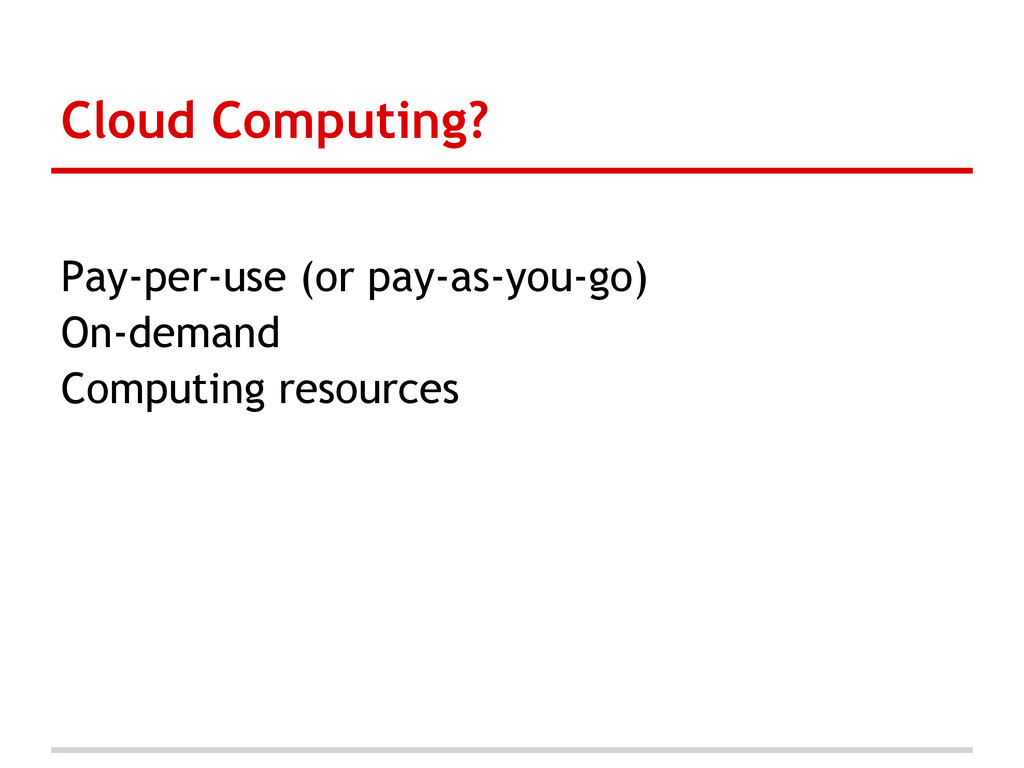 Cloud Computing?

Pay-per-use (or pay-as-you-go)
On-demand
Computing resources